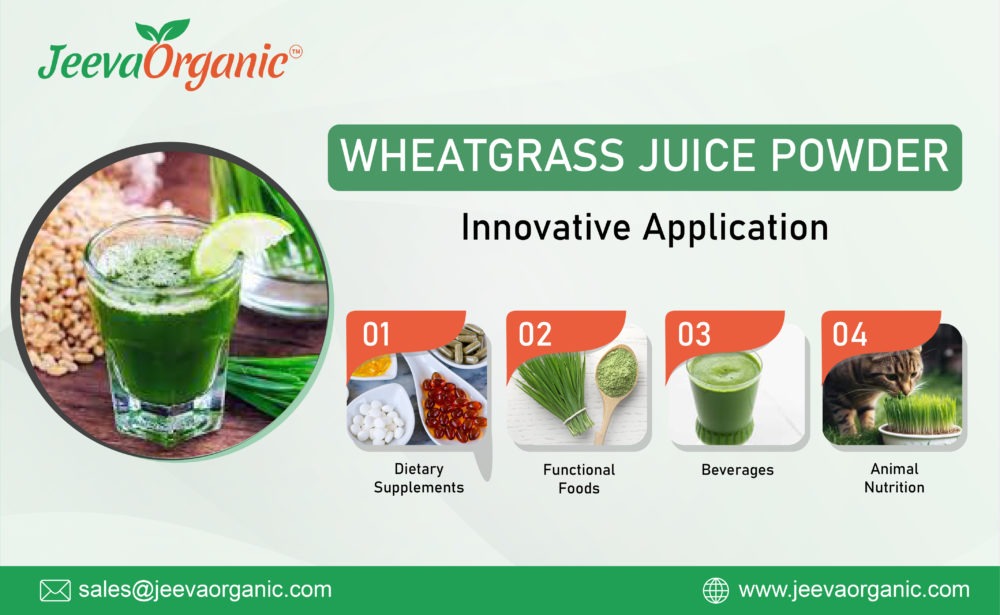 JeevaOrganic™

WHEATGRASS JUICE POWDER

Innovative Application

01
Dietary Supplements

02
Functional Foods

03
Beverages

04
Animal Nutrition

sales@jeevaorganic.com

www.jeevaorganic.com